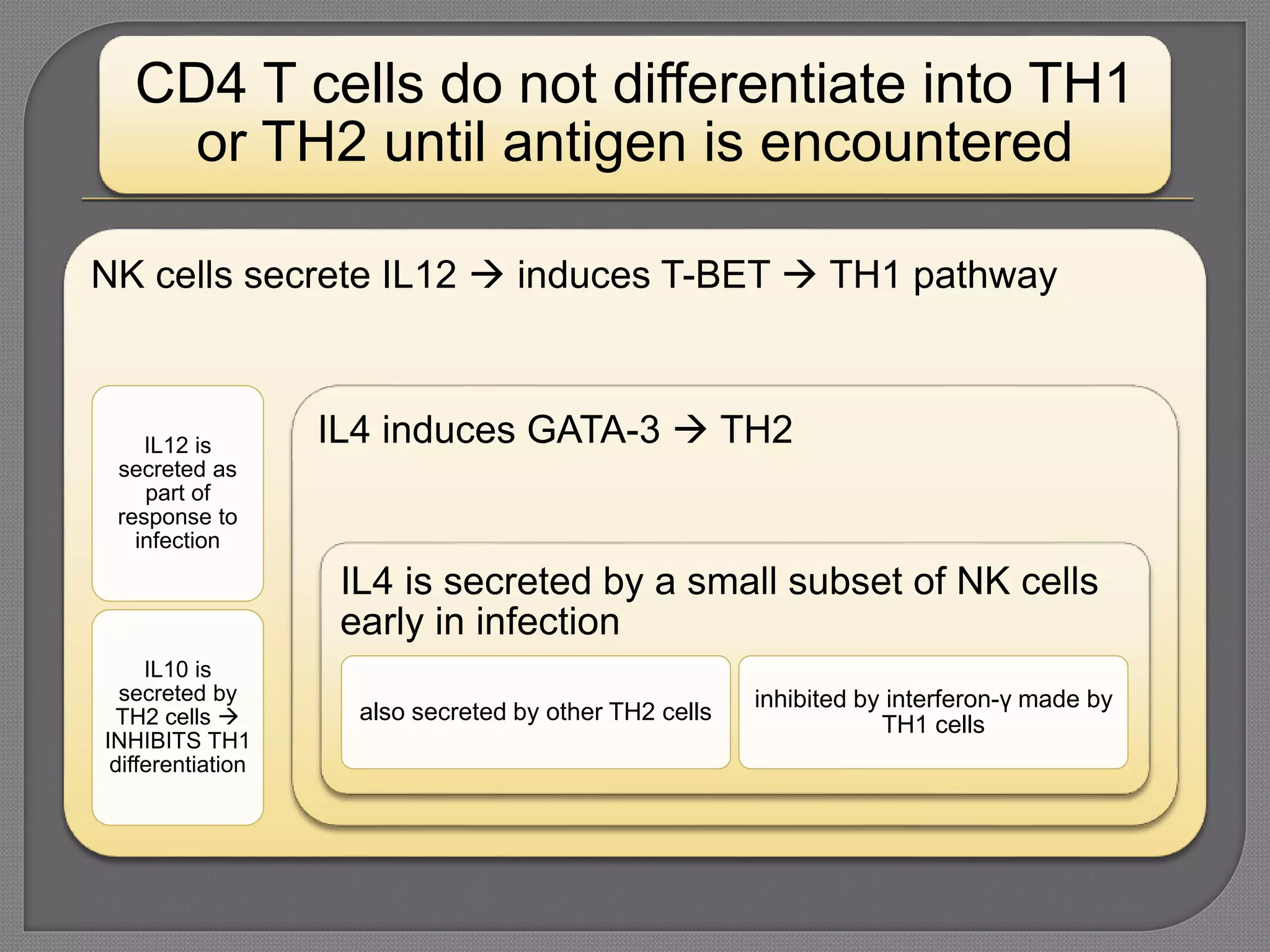 CD4 T cells do not differentiate into TH1 or TH2 until antigen is encountered

NK cells secrete IL12 → induces T-BET → TH1 pathway

IL12 is secreted as part of response to infection

IL10 is secreted by TH2 cells → INHIBITS TH1 differentiation

IL4 induces GATA-3 → TH2

IL4 is secreted by a small subset of NK cells early in infection

also secreted by other TH2 cells

inhibited by interferon-γ made by TH1 cells